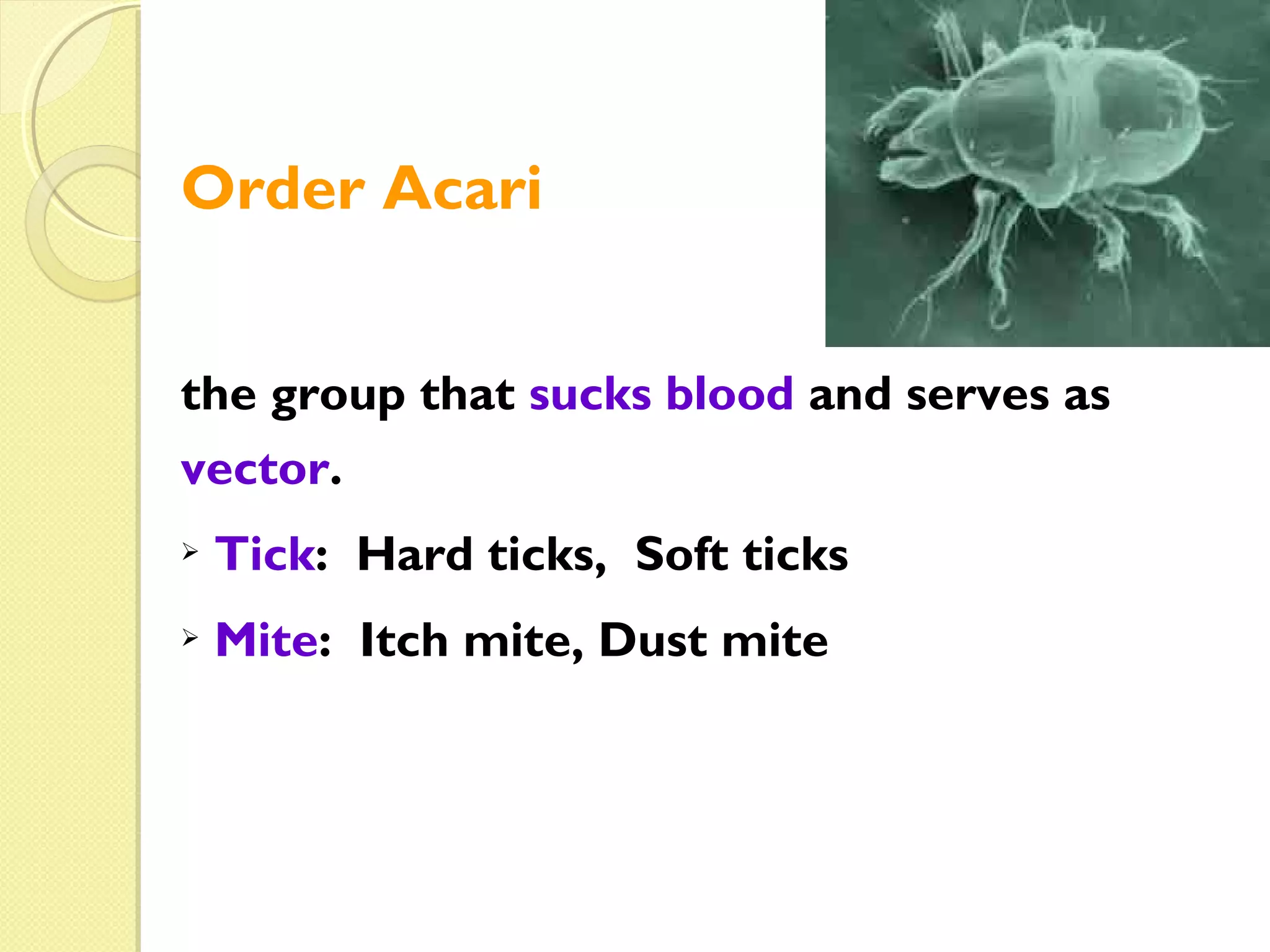 Order Acari

the group that sucks blood and serves as vector.

➢ Tick: Hard ticks, Soft ticks

➢ Mite: Itch mite, Dust mite